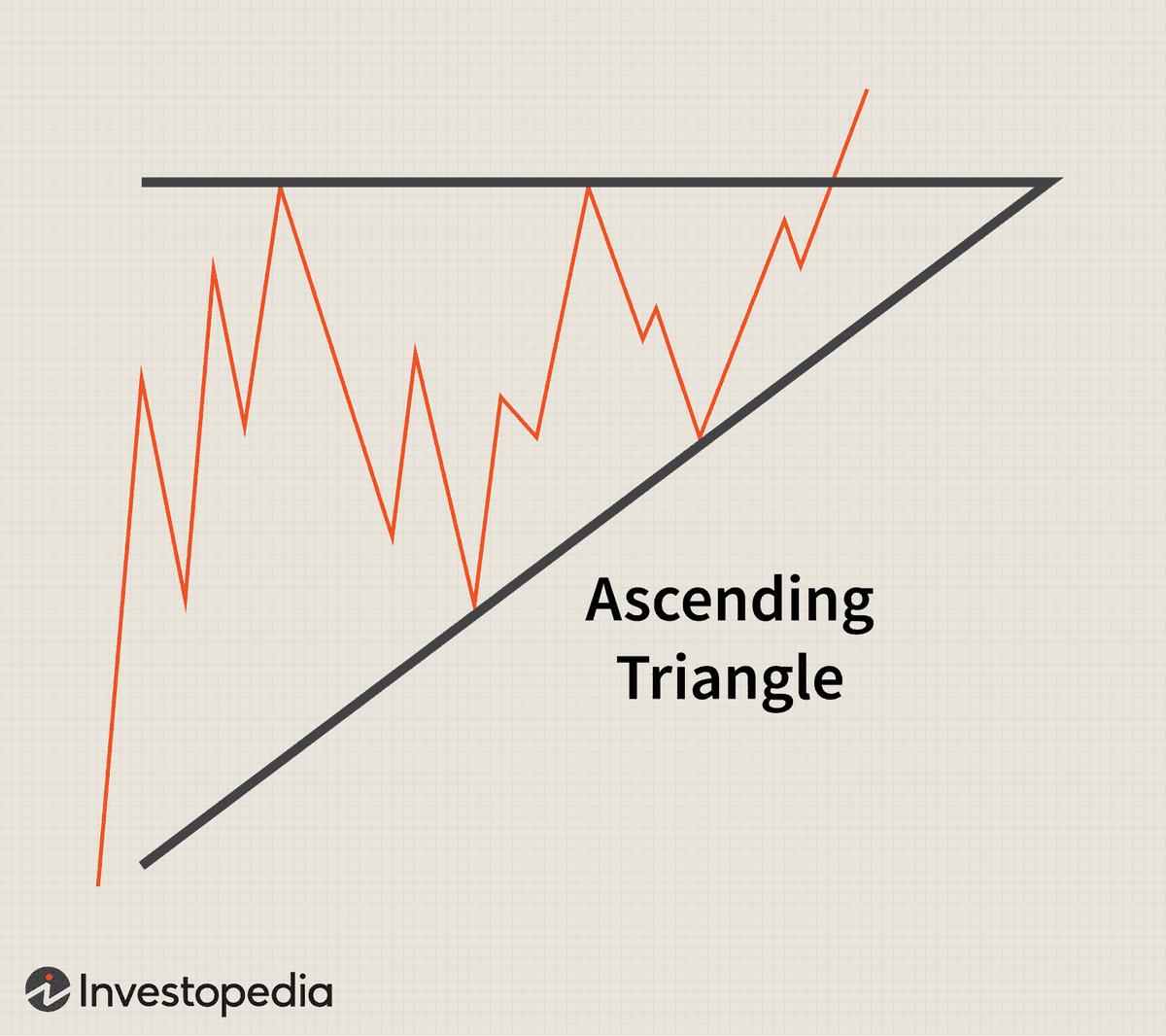 Ascending Triangle

Investopedia